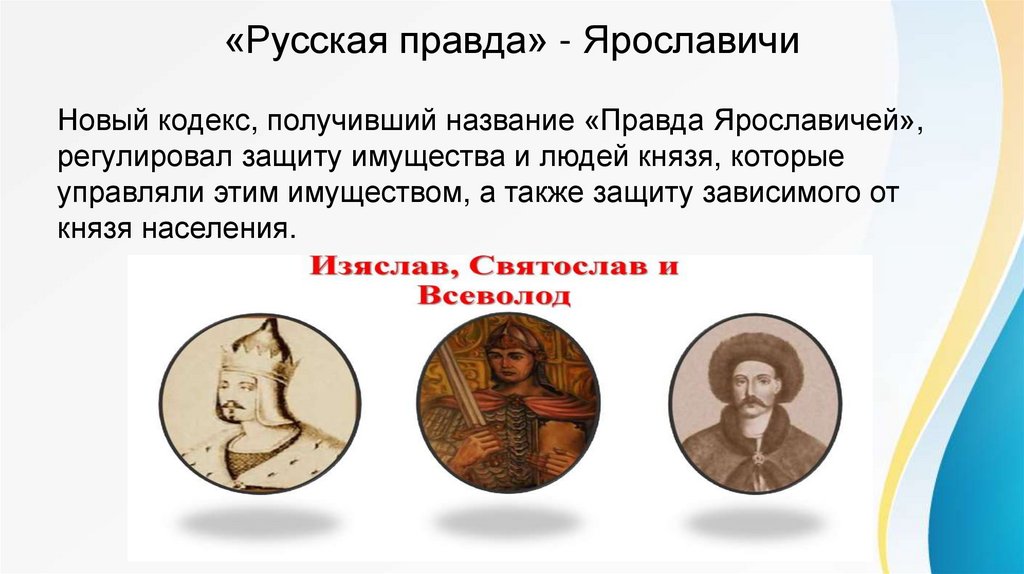 «Русская правда» - Ярославичи

Новый кодекс, получивший название «Правда Ярославичей», регулировал защиту имущества и людей князя, которые управляли этим имуществом, а также защиту зависимого от князя населения.

Изяслав, Святослав и Всеволод